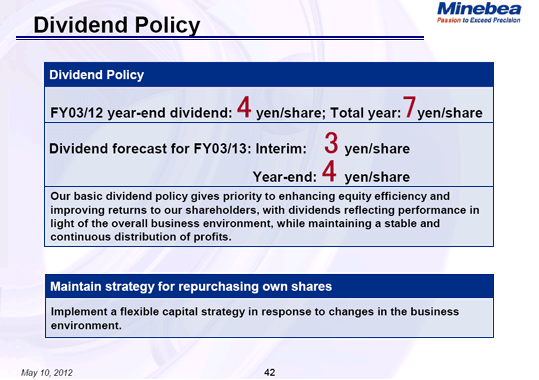 Dividend Policy

Minebea
Passion to Exceed Precision

Dividend Policy

FY03/12 year-end dividend: 4 yen/share; Total year: 7 yen/share

Dividend forecast for FY03/13: Interim: 3 yen/share
Year-end: 4 yen/share

Our basic dividend policy gives priority to enhancing equity efficiency and improving returns to our shareholders, with dividends reflecting performance in light of the overall business environment, while maintaining a stable and continuous distribution of profits.

Maintain strategy for repurchasing own shares

Implement a flexible capital strategy in response to changes in the business environment.

May 10, 2012

42